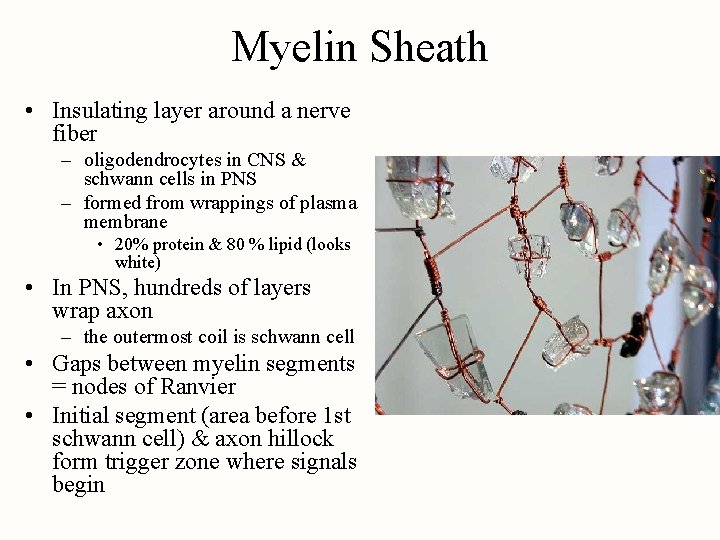 Myelin Sheath

• Insulating layer around a nerve fiber
  – oligodendrocytes in CNS & schwann cells in PNS
  – formed from wrappings of plasma membrane
    • 20% protein & 80 % lipid (looks white)
• In PNS, hundreds of layers wrap axon
  – the outermost coil is schwann cell
• Gaps between myelin segments = nodes of Ranvier
• Initial segment (area before 1st schwann cell) & axon hillock form trigger zone where signals begin